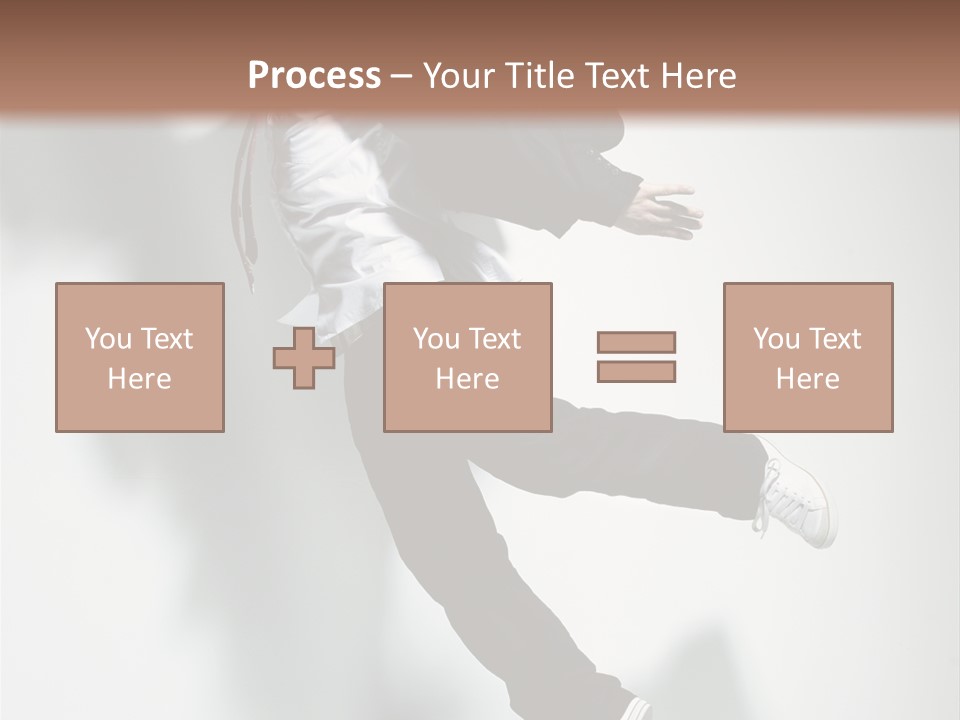 Process – Your Title Text Here

You Text Here

You Text Here

You Text Here